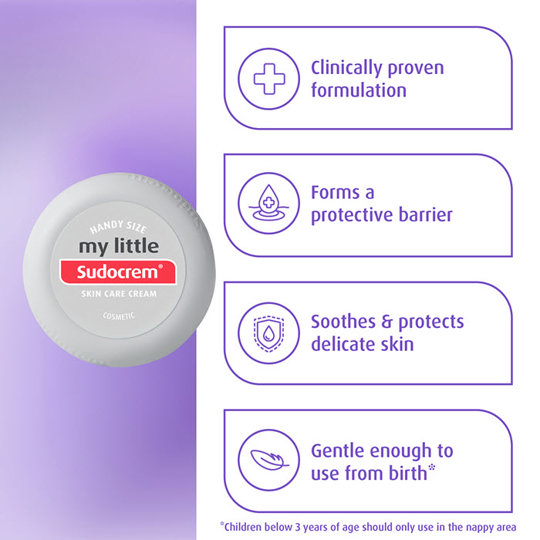 HANDY SIZE
my little
Sudocrem®
SKIN CARE CREAM
COSMETIC

Clinically proven formulation

Forms a protective barrier

Soothes & protects delicate skin

Gentle enough to use from birth*

*Children below 3 years of age should only use in the nappy area